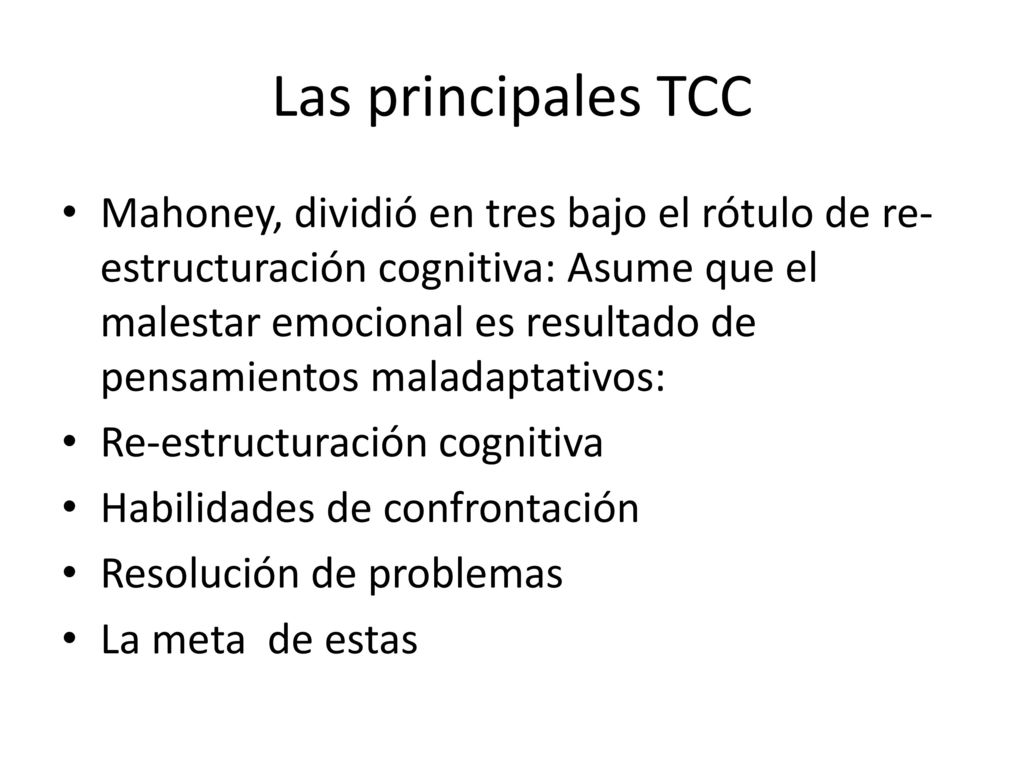 Las principales TCC

• Mahoney, dividió en tres bajo el rótulo de re-estructuración cognitiva: Asume que el malestar emocional es resultado de pensamientos maladaptativos:
• Re-estructuración cognitiva
• Habilidades de confrontación
• Resolución de problemas
• La meta de estas